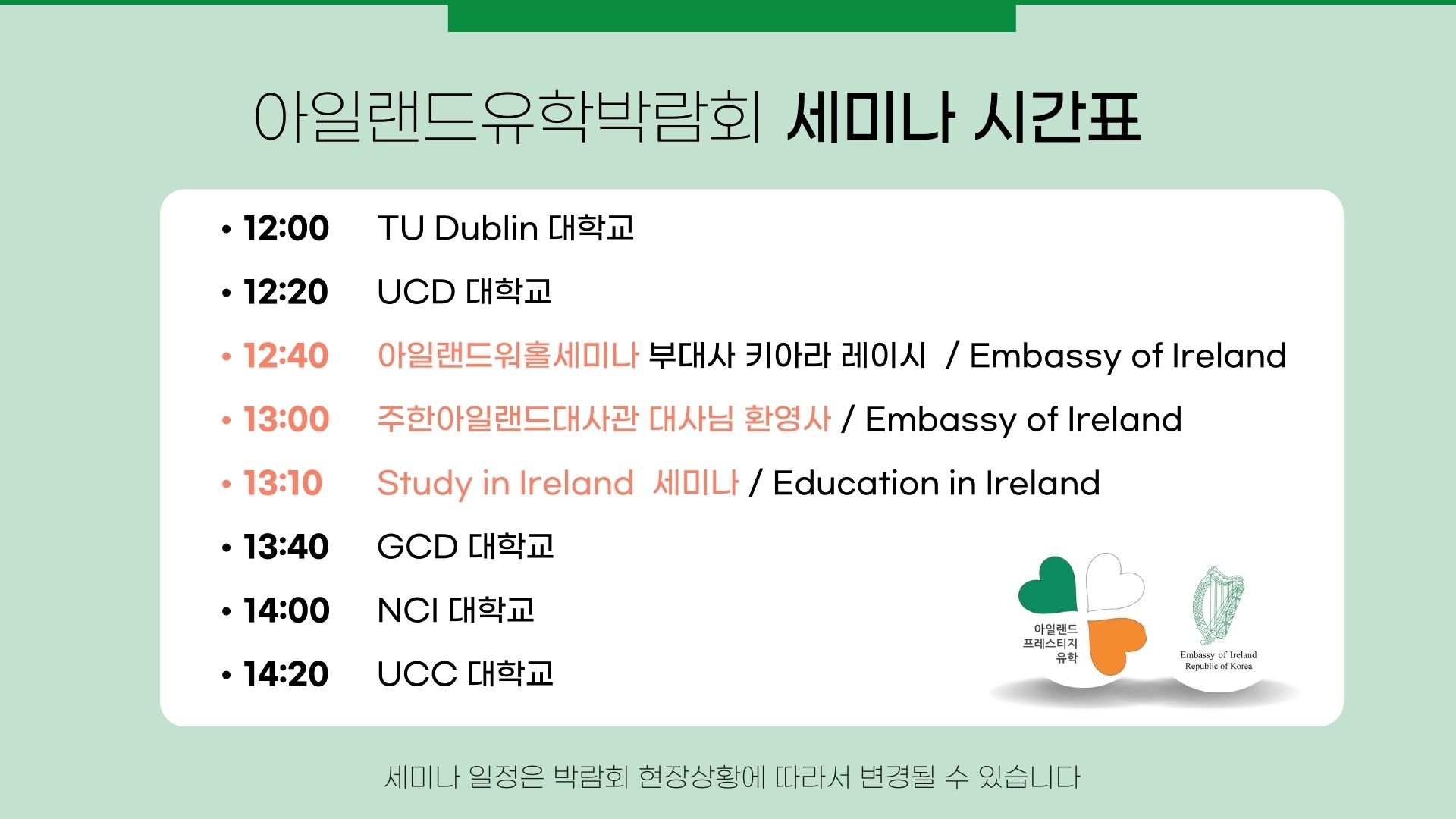 아일랜드유학박람회 세미나 시간표

• 12:00 TU Dublin 대학교

• 12:20 UCD 대학교

• 12:40 아일랜드워홀세미나 부대사 키아라 레이시 / Embassy of Ireland

• 13:00 주한아일랜드대사관 대사님 환영사 / Embassy of Ireland

• 13:10 Study in Ireland 세미나 / Education in Ireland

• 13:40 GCD 대학교

• 14:00 NCI 대학교

• 14:20 UCC 대학교

아일랜드 프레스티지 유학

Embassy of Ireland Republic of Korea

세미나 일정은 박람회 현장상황에 따라서 변경될 수 있습니다